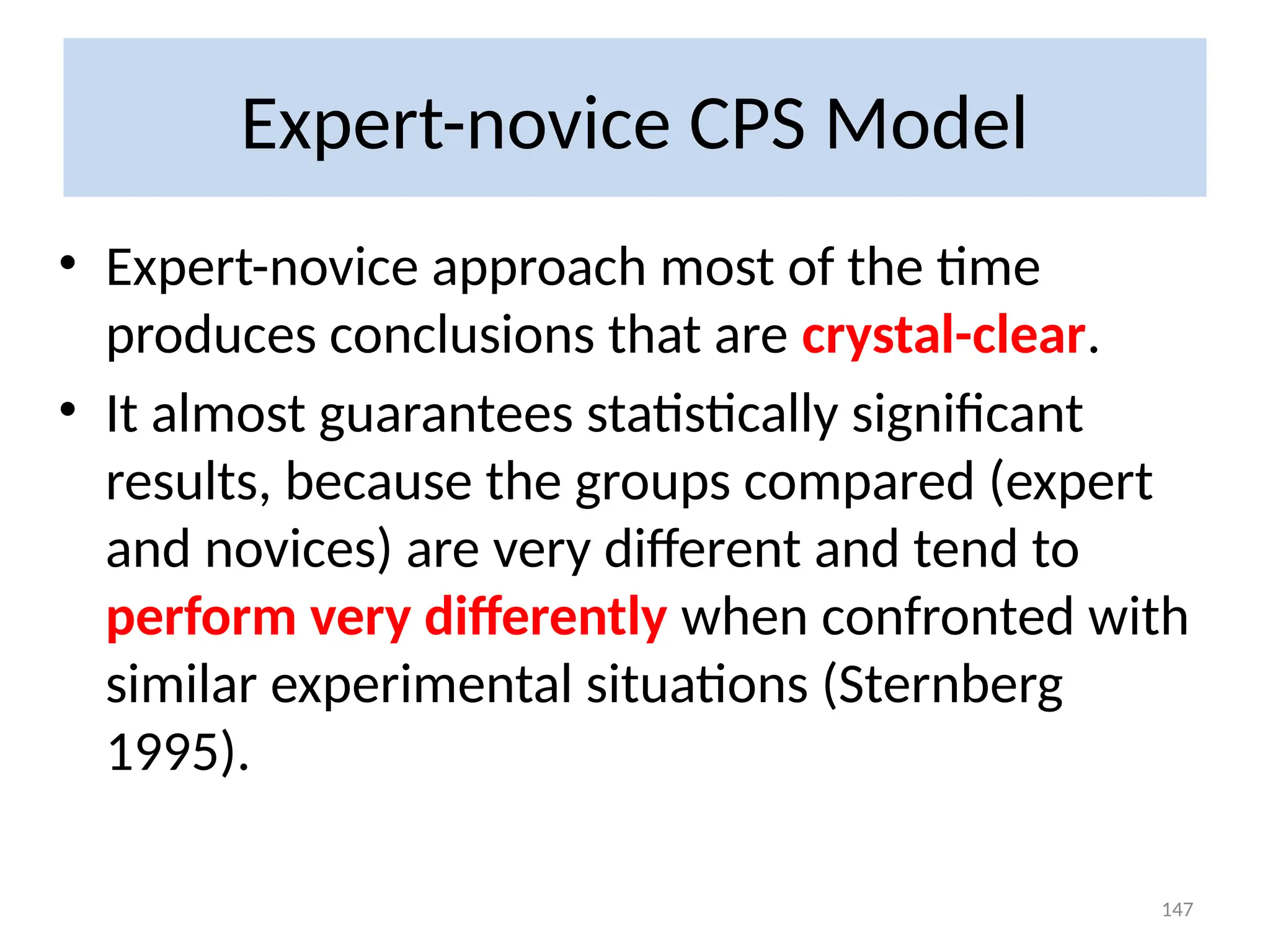 Expert-novice CPS Model

• Expert-novice approach most of the time produces conclusions that are crystal-clear.

• It almost guarantees statistically significant results, because the groups compared (expert and novices) are very different and tend to perform very differently when confronted with similar experimental situations (Sternberg 1995).

147